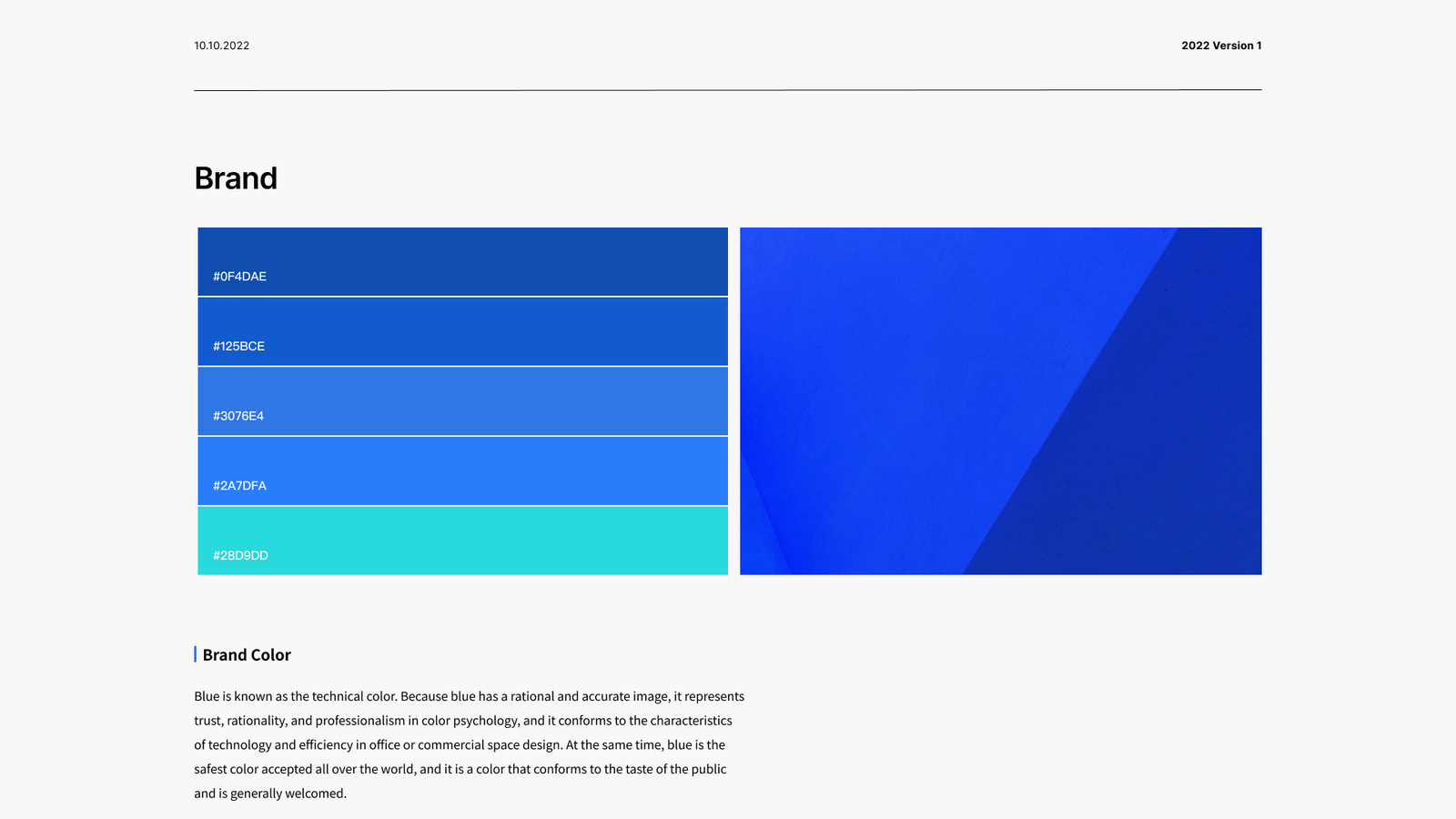 10.10.2022

2022 Version 1

Brand

#0F4DAE

#125BCE

#3076E4

#2A7DFA

#28D9DD

Brand Color

Blue is known as the technical color. Because blue has a rational and accurate image, it represents trust, rationality, and professionalism in color psychology, and it conforms to the characteristics of technology and efficiency in office or commercial space design. At the same time, blue is the safest color accepted all over the world, and it is a color that conforms to the taste of the public and is generally welcomed.